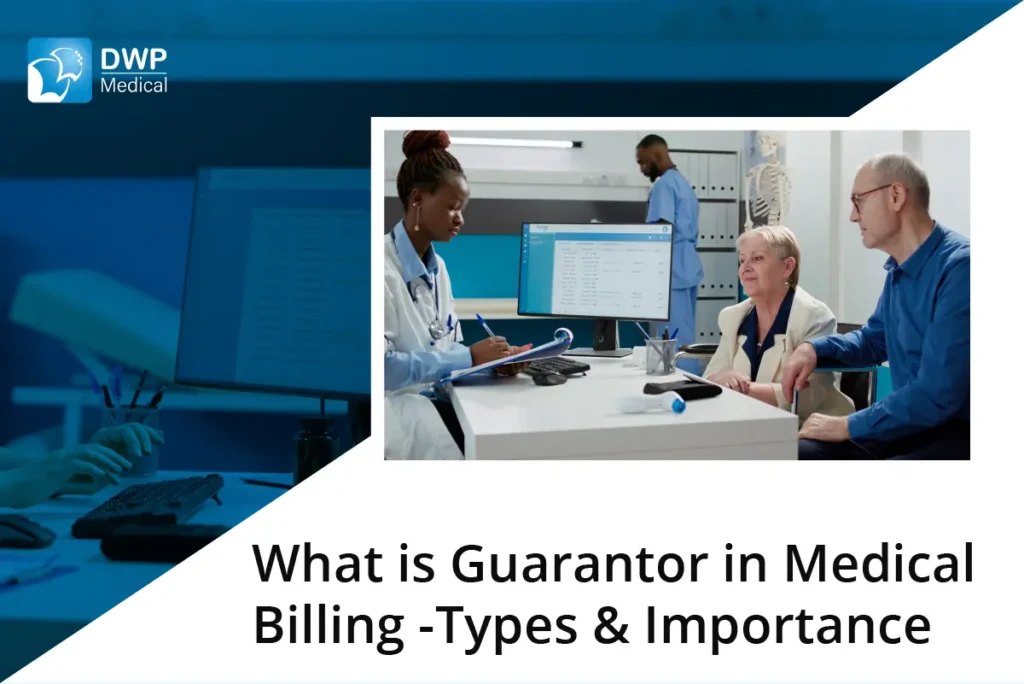 DWP Medical

What is Guarantor in Medical Billing -Types & Importance